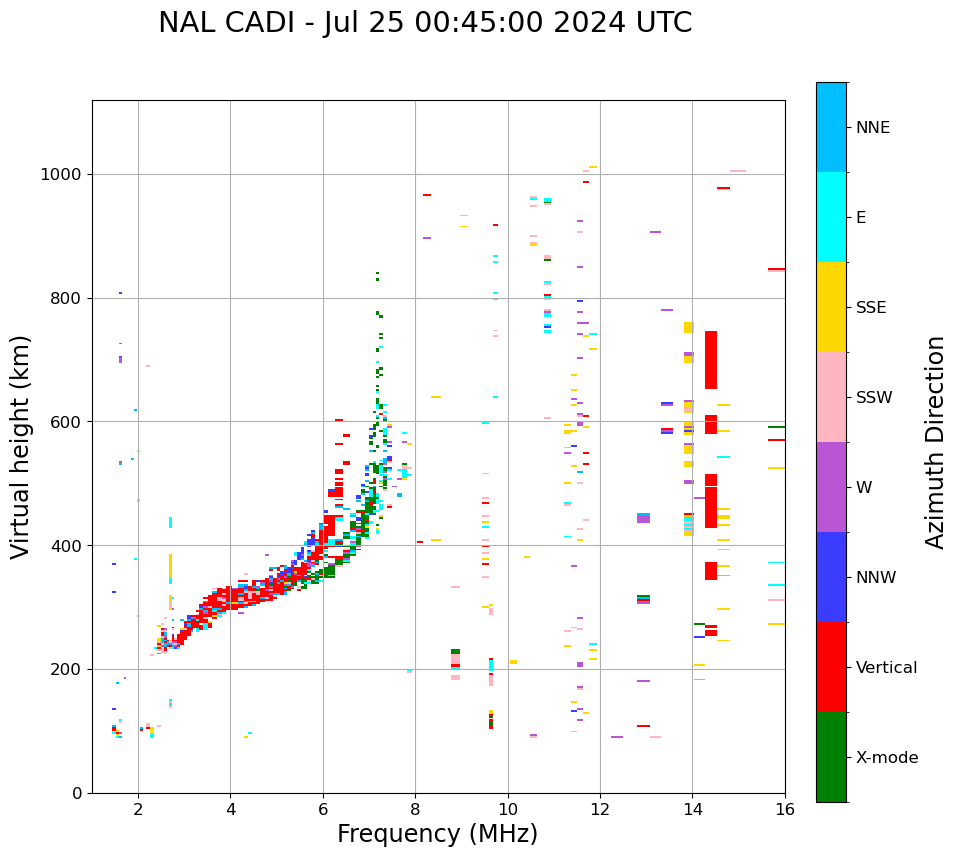 NAL CADI - Jul 25 00:45:00 2024 UTC

Virtual height (km)

1000
800
600
400
200
0

2
4
6
8
10
12
14
16

Frequency (MHz)

NNE
E
SSE
SSW
W
NNW
Vertical
X-mode

Azimuth Direction